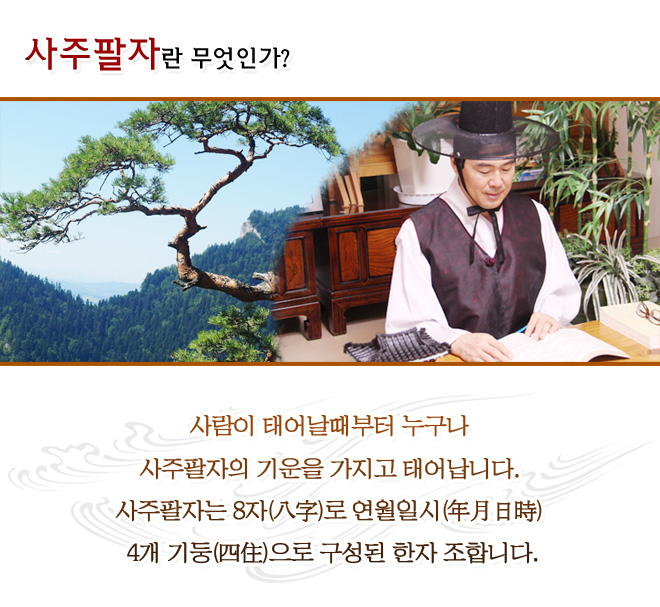 사주팔자란 무엇인가?

사람이 태어날때부터 누구나
사주팔자의 기운을 가지고 태어납니다.
사주팔자는 8자(八字)로 연월일시(年月日時)
4개 기둥(四住)으로 구성된 한자 조합니다.